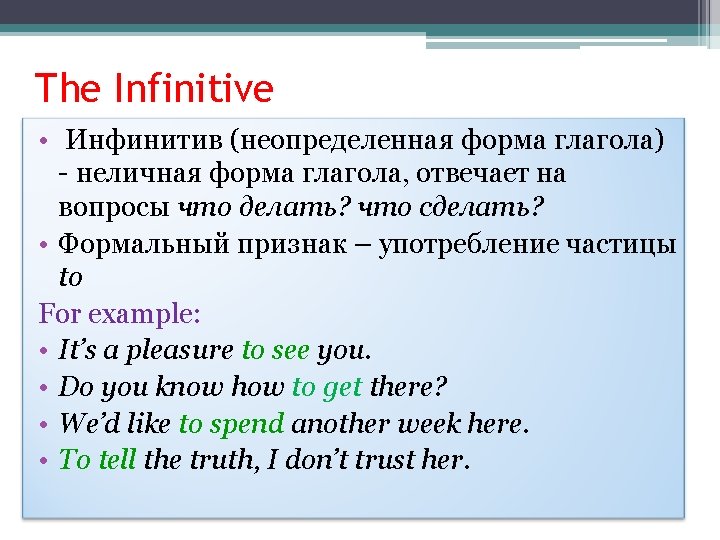 The Infinitive

• Инфинитив (неопределенная форма глагола) - неличная форма глагола, отвечает на вопросы что делать? что сделать?

• Формальный признак – употребление частицы to

For example:

• It's a pleasure to see you.

• Do you know how to get there?

• We'd like to spend another week here.

• To tell the truth, I don't trust her.